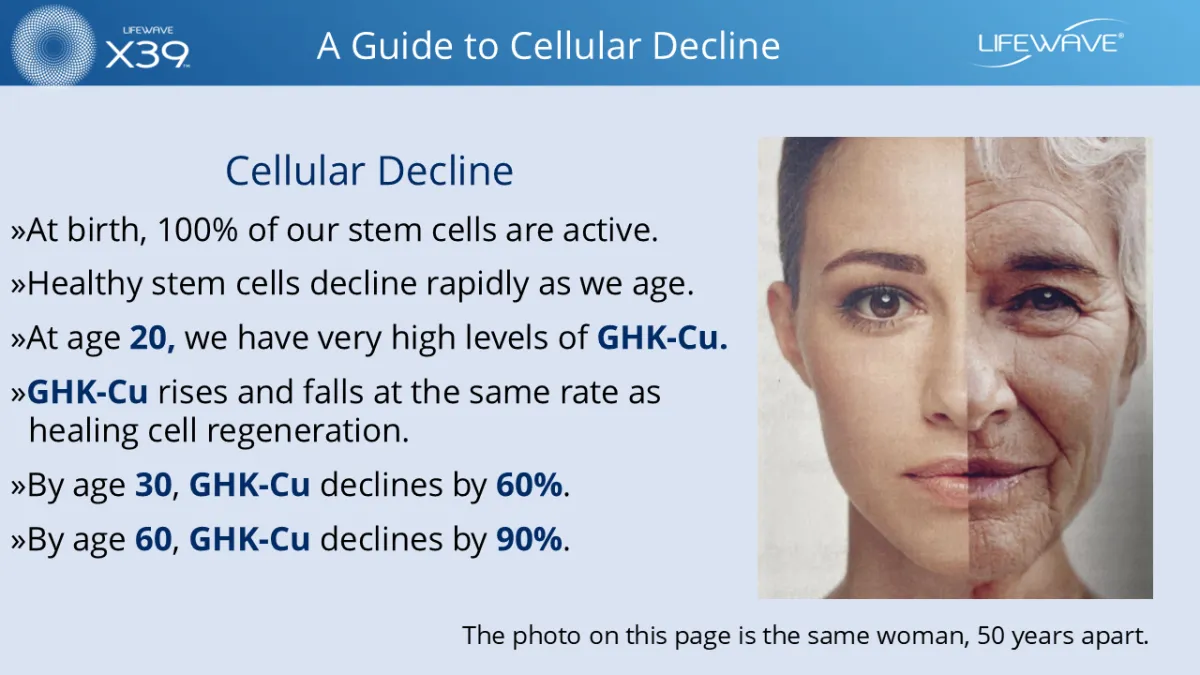 LIFEWAVE X39

A Guide to Cellular Decline

LIFEWAVE®

Cellular Decline

»At birth, 100% of our stem cells are active.

»Healthy stem cells decline rapidly as we age.

»At age 20, we have very high levels of GHK-Cu.

»GHK-Cu rises and falls at the same rate as healing cell regeneration.

»By age 30, GHK-Cu declines by 60%.

»By age 60, GHK-Cu declines by 90%.

The photo on this page is the same woman, 50 years apart.